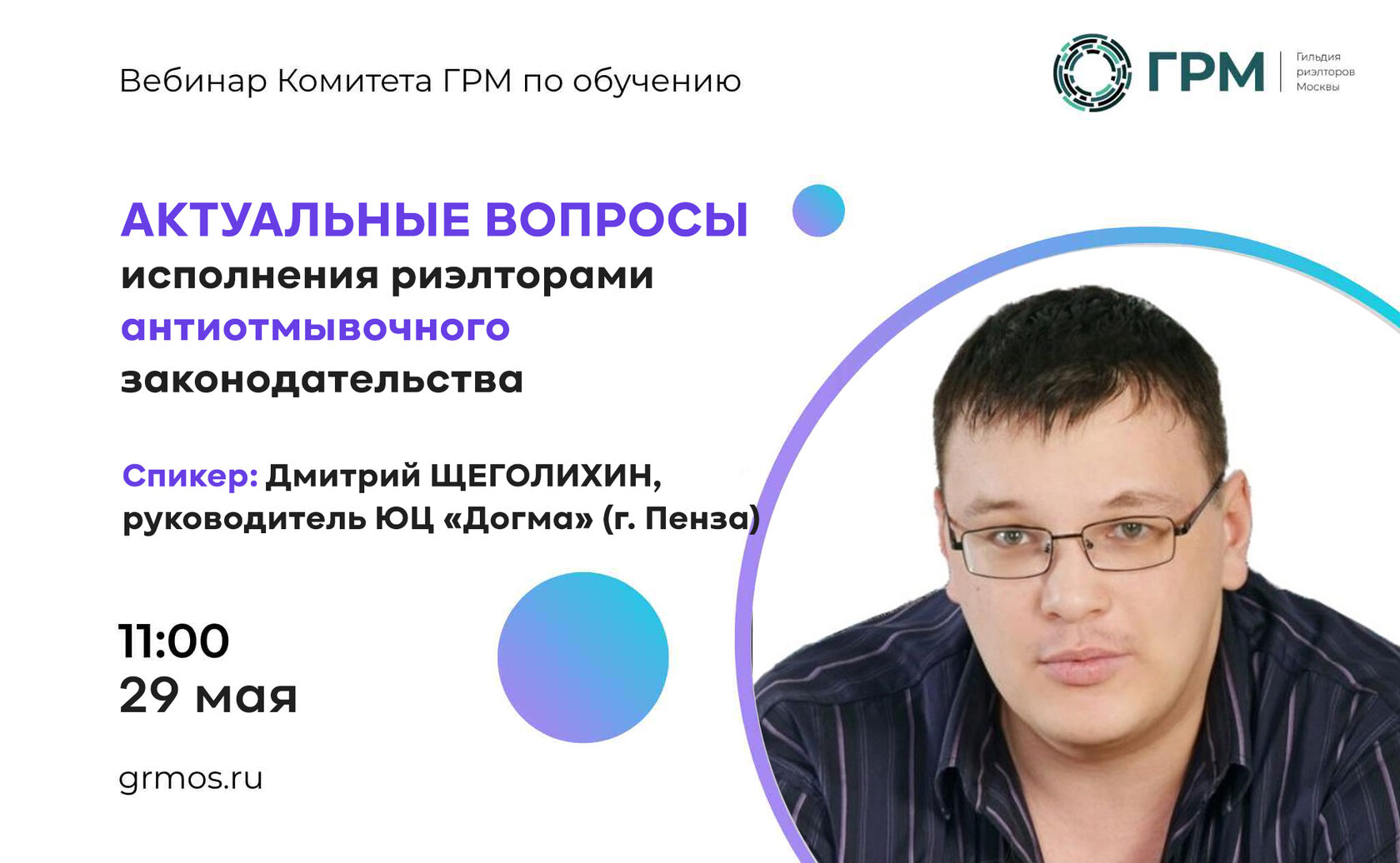 Вебинар Комитета ГРМ по обучению

ГРМ Гильдия риэлторов Москвы

АКТУАЛЬНЫЕ ВОПРОСЫ исполнения риэлторами антиотмывочного законодательства

Спикер: Дмитрий ЩЕГОЛИХИН, руководитель ЮЦ «Догма» (г. Пенза)

11:00
29 мая

grmos.ru